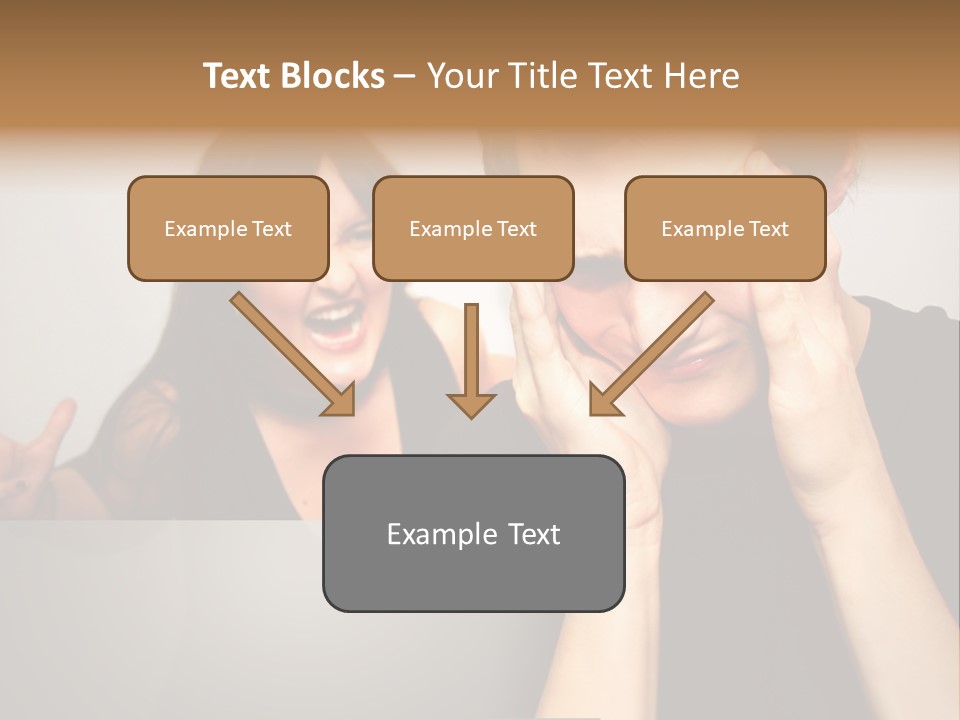 Text Blocks – Your Title Text Here

Example Text

Example Text

Example Text

Example Text